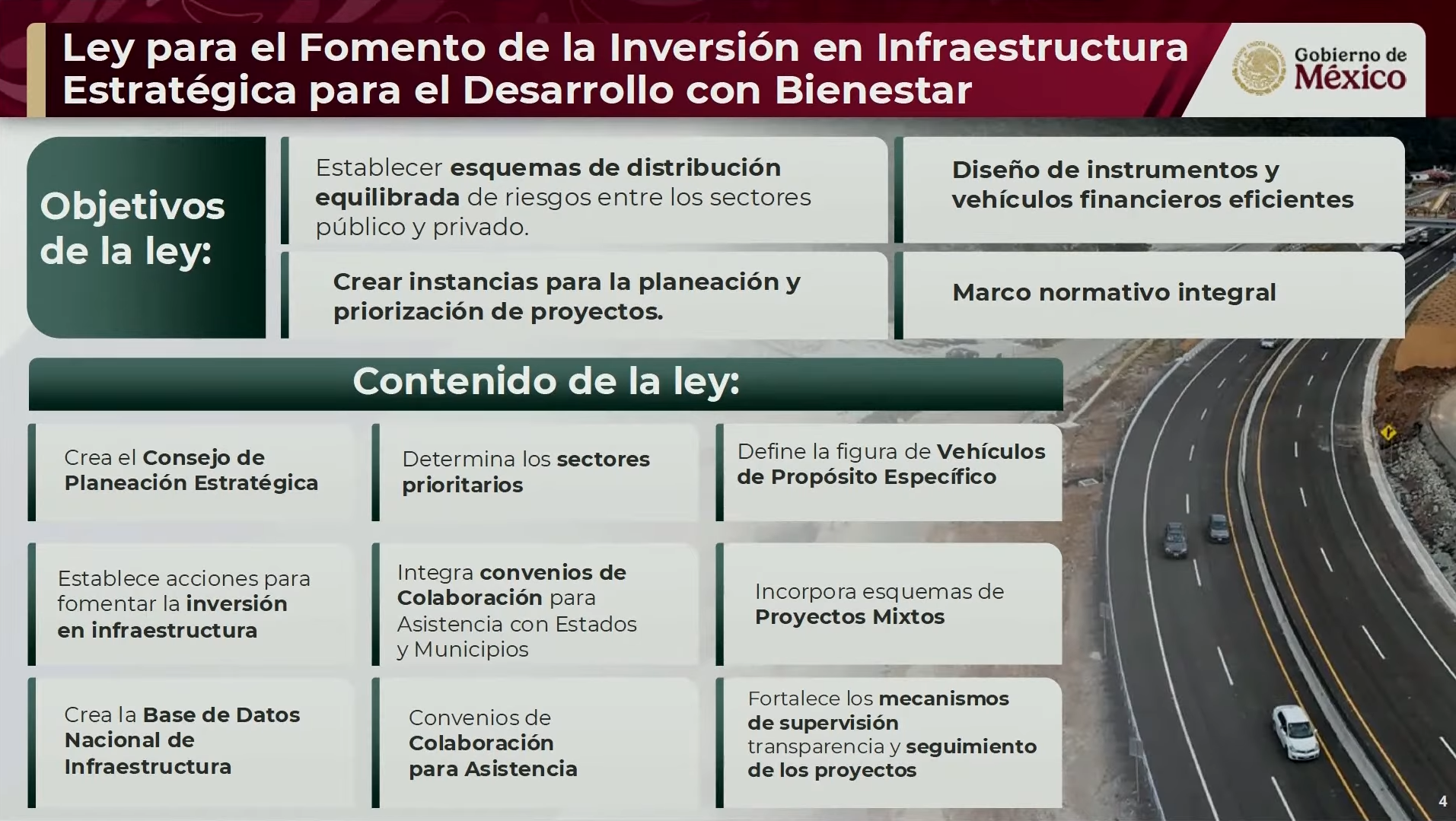 Ley para el Fomento de la Inversión en Infraestructura Estratégica para el Desarrollo con Bienestar

Gobierno de México

Objetivos de la ley:

Establecer esquemas de distribución equilibrada de riesgos entre los sectores público y privado.

Diseño de instrumentos y vehículos financieros eficientes

Crear instancias para la planeación y priorización de proyectos.

Marco normativo integral

Contenido de la ley:

Crea el Consejo de Planeación Estratégica

Determina los sectores prioritarios

Define la figura de Vehículos de Propósito Específico

Establece acciones para fomentar la inversión en infraestructura

Integra convenios de Colaboración para Asistencia con Estados y Municipios

Incorpora esquemas de Proyectos Mixtos

Crea la Base de Datos Nacional de Infraestructura

Convenios de Colaboración para Asistencia

Fortalece los mecanismos de supervisión transparencia y seguimiento de los proyectos

4